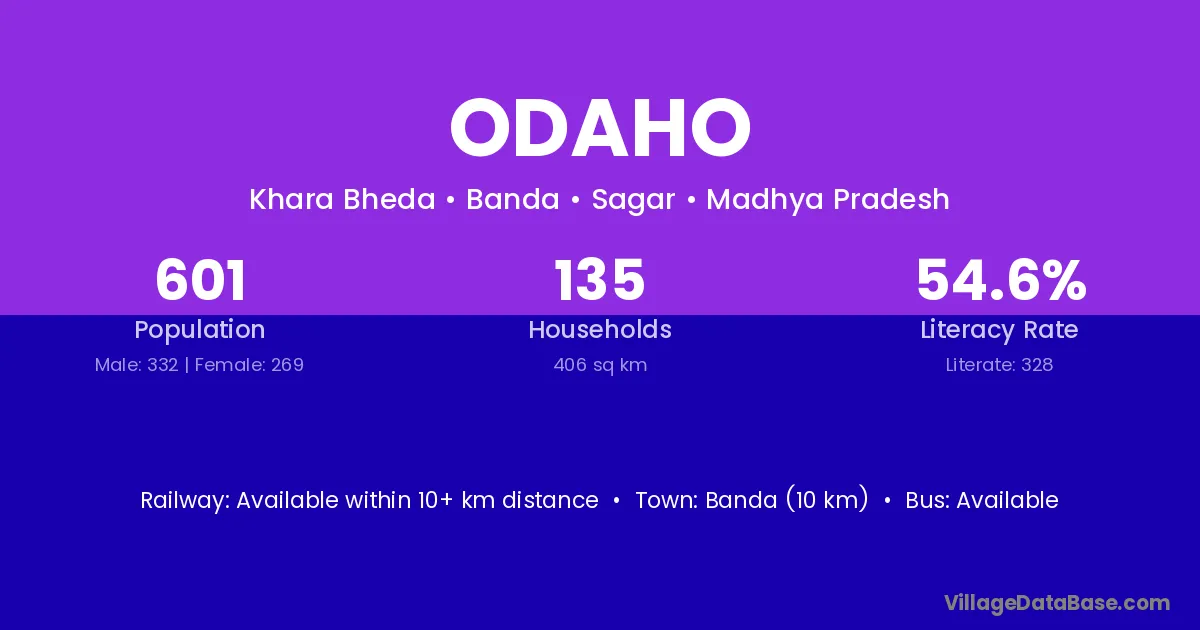 ODAHO

Khara Bheda • Banda • Sagar • Madhya Pradesh

601
Population
Male: 332 | Female: 269

135
Households
406 sq km

54.6%
Literacy Rate
Literate: 328

Railway: Available within 10+ km distance • Town: Banda (10 km) • Bus: Available

VillageDataBase.com